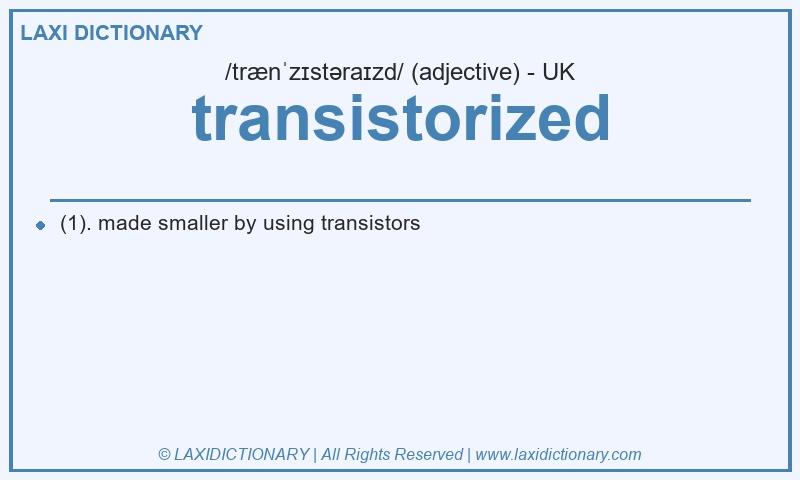 LAXI DICTIONARY

/trænˈzɪstəraɪzd/ (adjective) - UK

transistorized

(1). made smaller by using transistors

© LAXIDICTIONARY | All Rights Reserved | www.laxidictionary.com